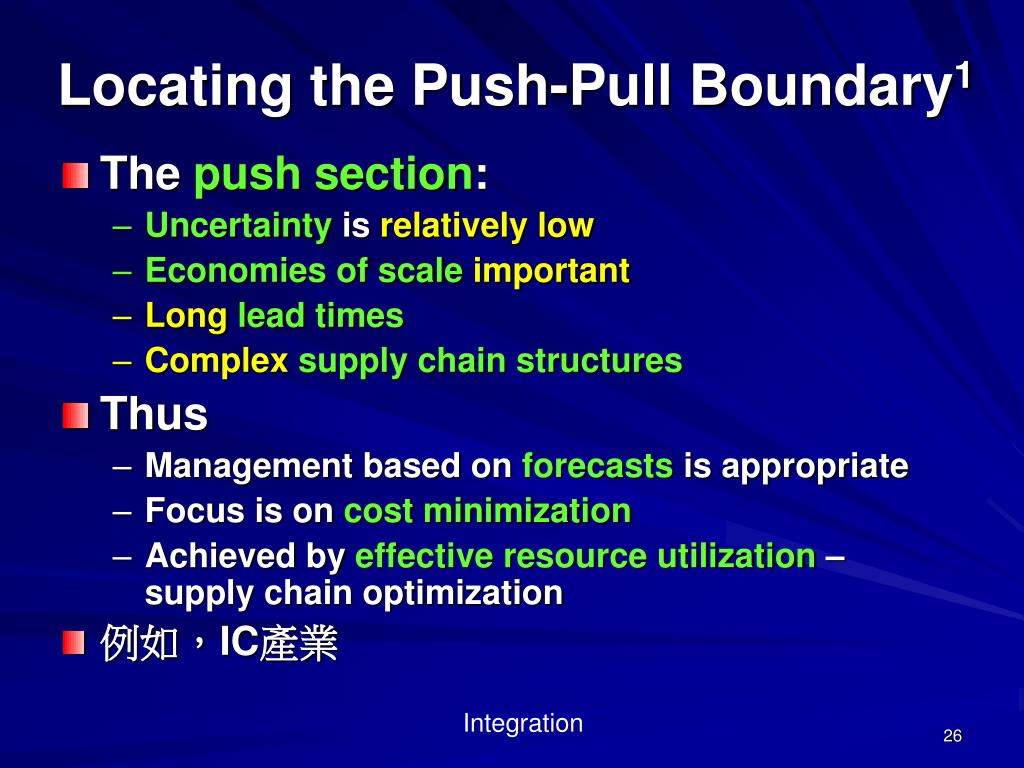 Locating the Push-Pull Boundary$^1$

The push section:
– Uncertainty is relatively low
– Economies of scale important
– Long lead times
– Complex supply chain structures

Thus
– Management based on forecasts is appropriate
– Focus is on cost minimization
– Achieved by effective resource utilization – supply chain optimization

例如，IC產業

Integration

26